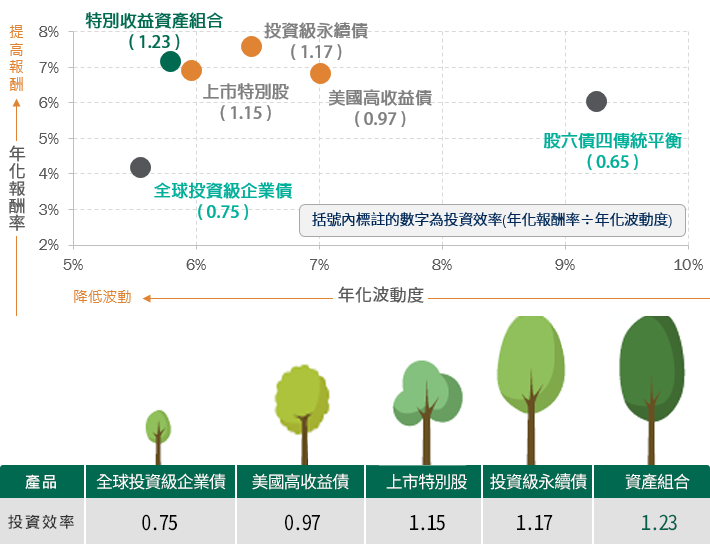 提高報酬

年化報酬率

8%
7%
6%
5%
4%
3%
2%

特別收益資產組合
( 1.23 )

投資級永續債
( 1.17 )

上市特別股
( 1.15 )

美國高收益債
( 0.97 )

股六債四傳統平衡
( 0.65 )

全球投資級企業債
( 0.75 )

括號內標註的數字為投資效率(年化報酬率÷年化波動度)

5%
6%
7%
8%
9%
10%

降低波動

年化波動度

| 產品 | 全球投資級企業債 | 美國高收益債 | 上市特別股 | 投資級永續債 | 資產組合 |
|---|---|---|---|---|---|
| 投資效率 | 0.75 | 0.97 | 1.15 | 1.17 | 1.23 |